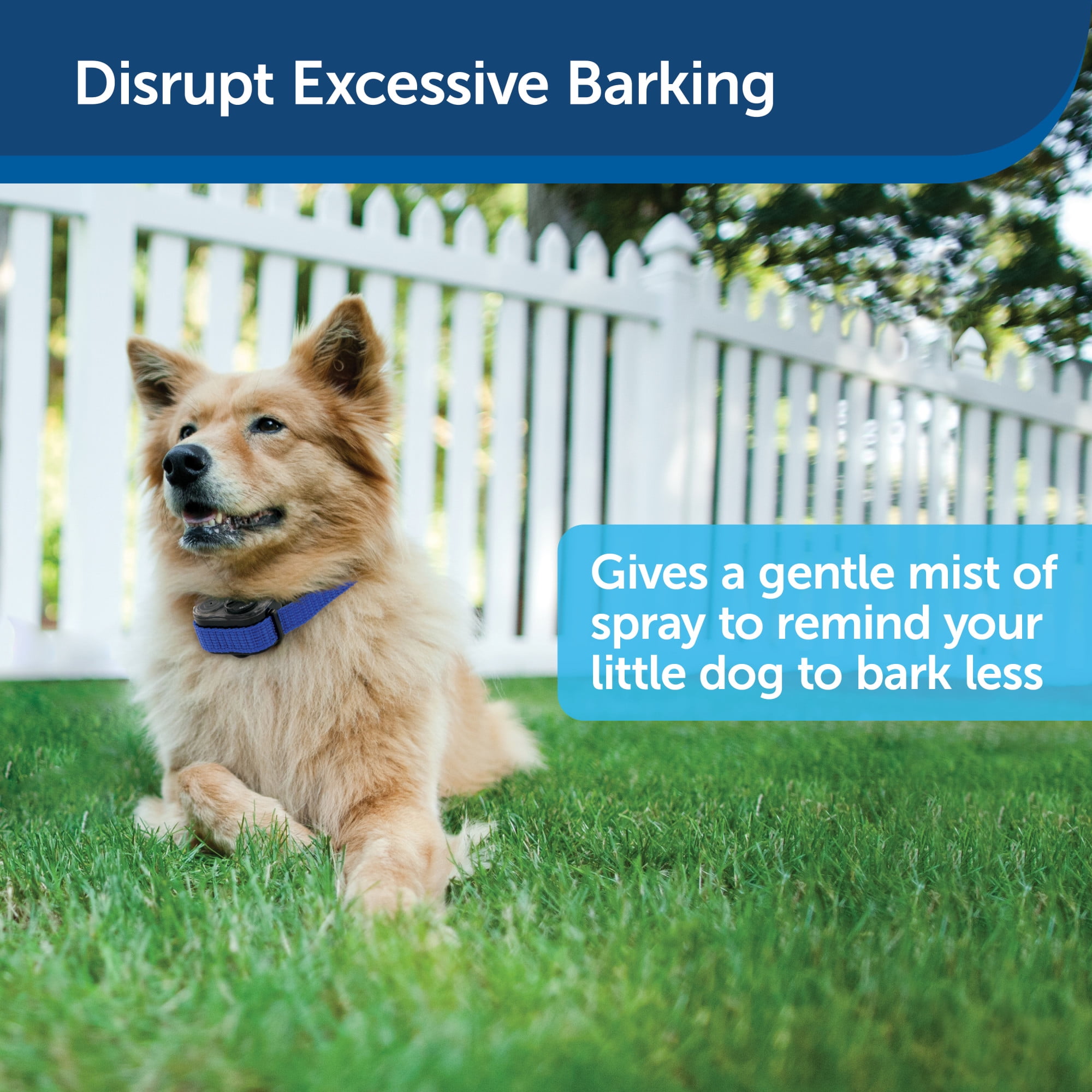 Disrupt Excessive Barking

Gives a gentle mist of spray to remind your little dog to bark less